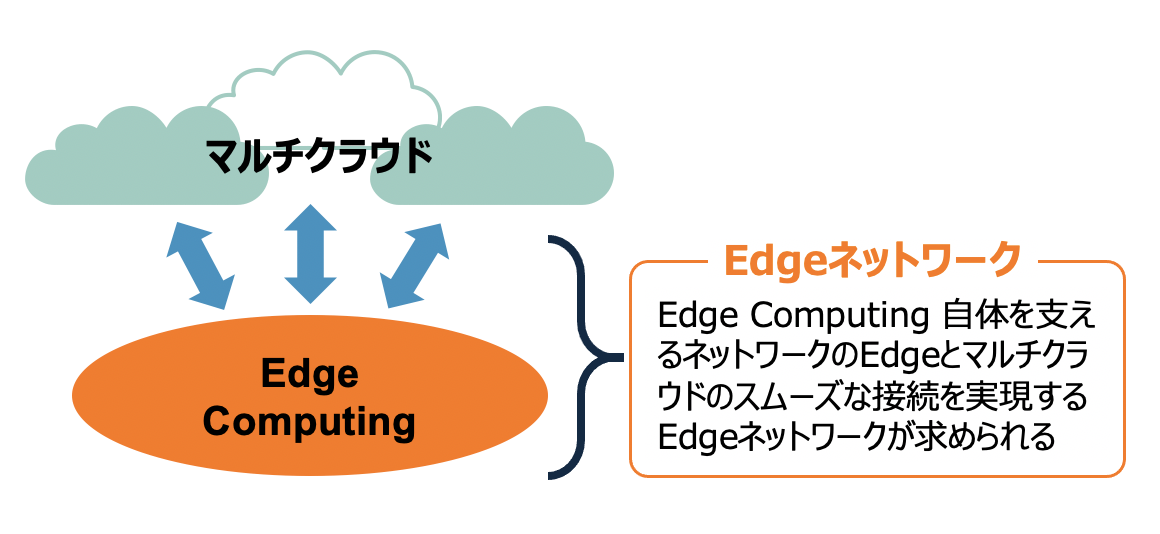 マルチクラウド

Edge Computing

Edgeネットワーク

Edge Computing 自体を支えるネットワークのEdgeとマルチクラウドのスムーズな接続を実現するEdgeネットワークが求められる